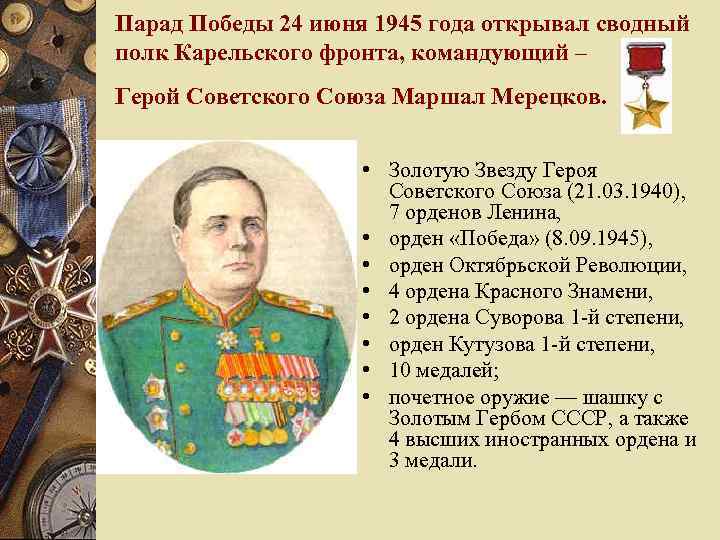 Парад Победы 24 июня 1945 года открывал сводный полк Карельского фронта, командующий –

Герой Советского Союза Маршал Мерецков.

• Золотую Звезду Героя Советского Союза (21.03.1940), 7 орденов Ленина,
• орден «Победа» (8.09.1945),
• орден Октябрьской Революции,
• 4 ордена Красного Знамени,
• 2 ордена Суворова 1-й степени,
• орден Кутузова 1-й степени,
• 10 медалей;
• почетное оружие — шашку с Золотым Гербом СССР, а также 4 высших иностранных ордена и 3 медали.